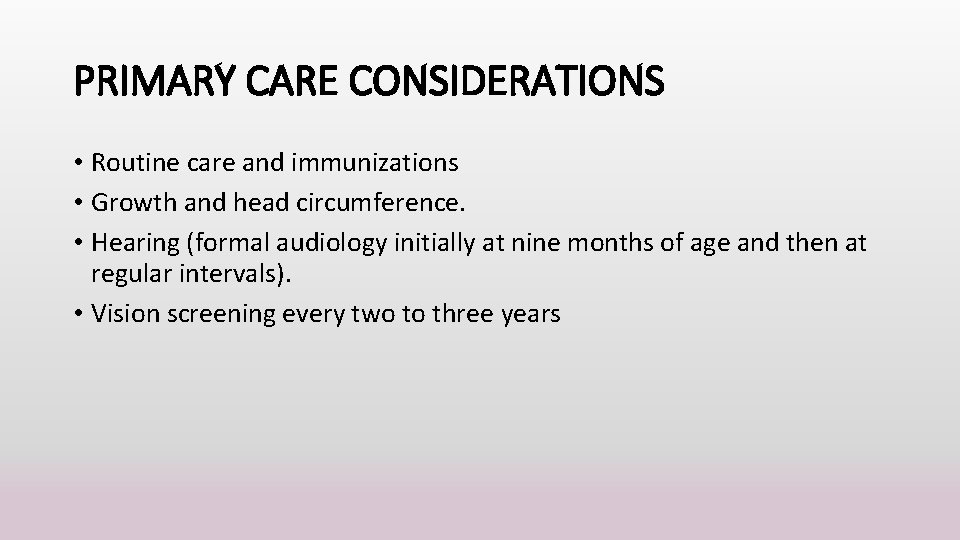 PRIMARY CARE CONSIDERATIONS

• Routine care and immunizations
• Growth and head circumference.
• Hearing (formal audiology initially at nine months of age and then at regular intervals).
• Vision screening every two to three years